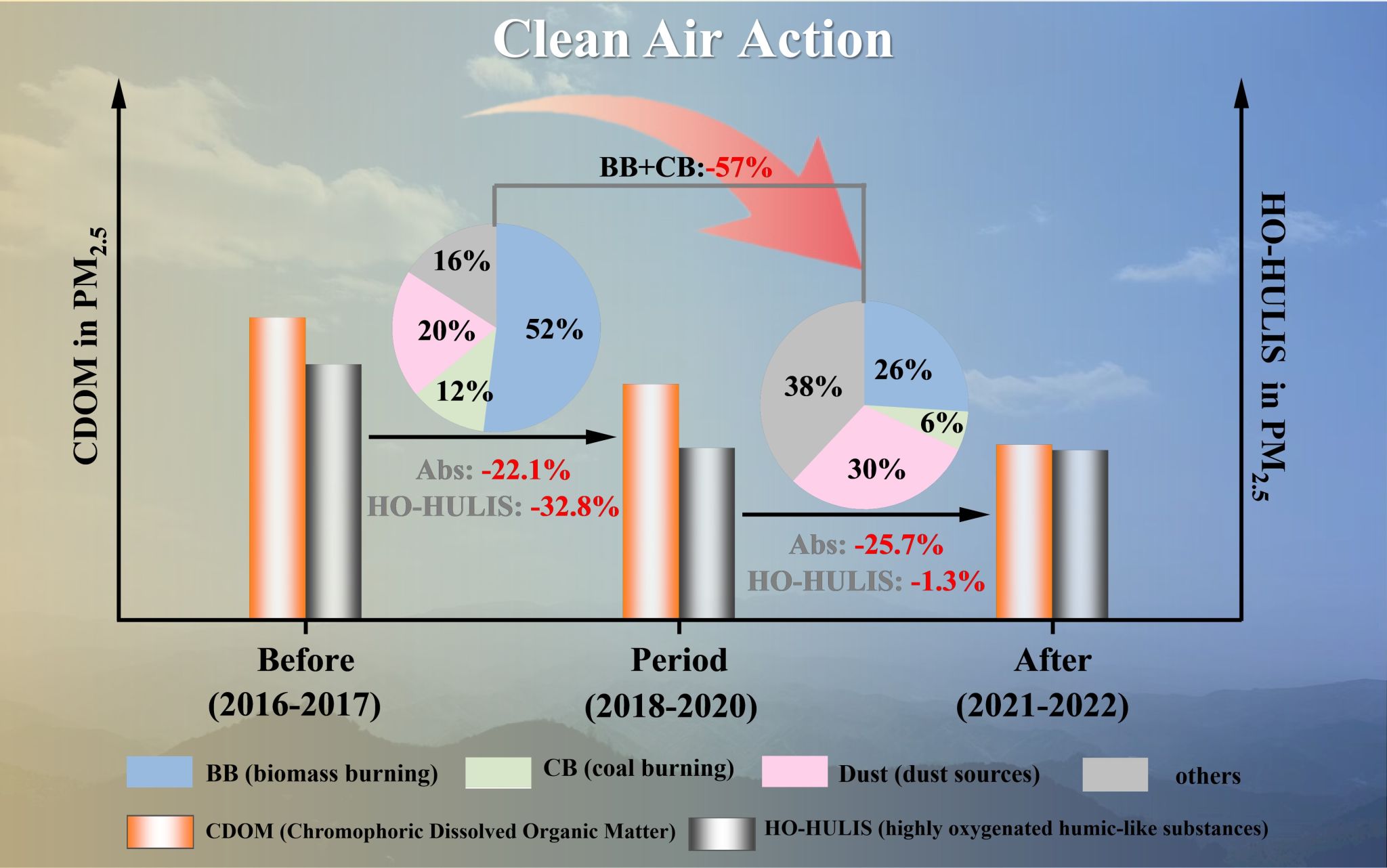 Clean Air Action

CDOM in $PM_{2.5}$

HO-HULIS in $PM_{2.5}$

BB+CB:-57%

16%
20%
52%
12%

38%
26%
6%
30%

Abs: -22.1%
HO-HULIS: -32.8%

Abs: -25.7%
HO-HULIS: -1.3%

Before
(2016-2017)

Period
(2018-2020)

After
(2021-2022)

BB (biomass burning)
CB (coal burning)
Dust (dust sources)
others

CDOM (Chromophoric Dissolved Organic Matter)
HO-HULIS (highly oxygenated humic-like substances)